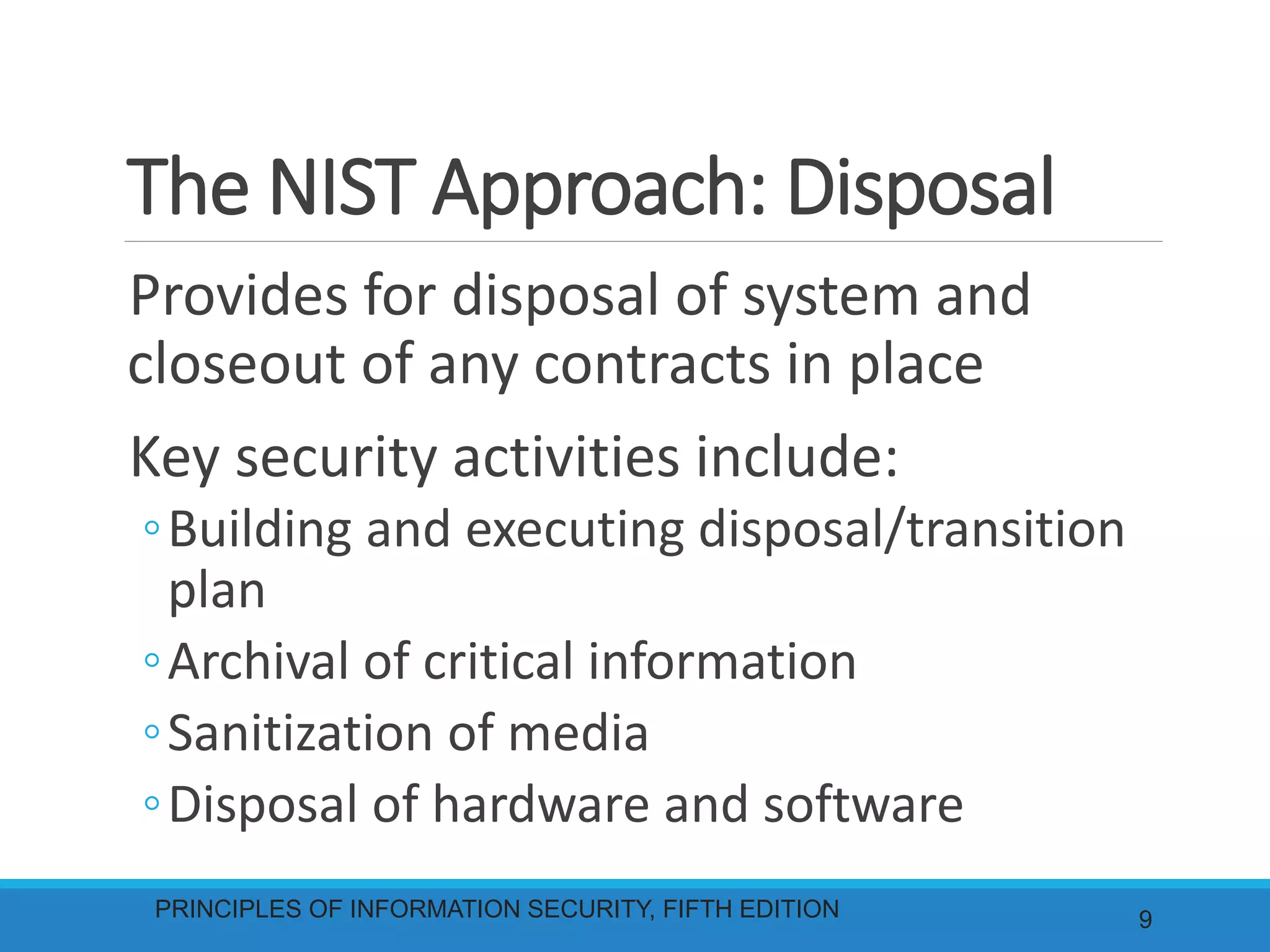 The NIST Approach: Disposal

Provides for disposal of system and closeout of any contracts in place

Key security activities include:
◦ Building and executing disposal/transition plan
◦ Archival of critical information
◦ Sanitization of media
◦ Disposal of hardware and software

PRINCIPLES OF INFORMATION SECURITY, FIFTH EDITION

9